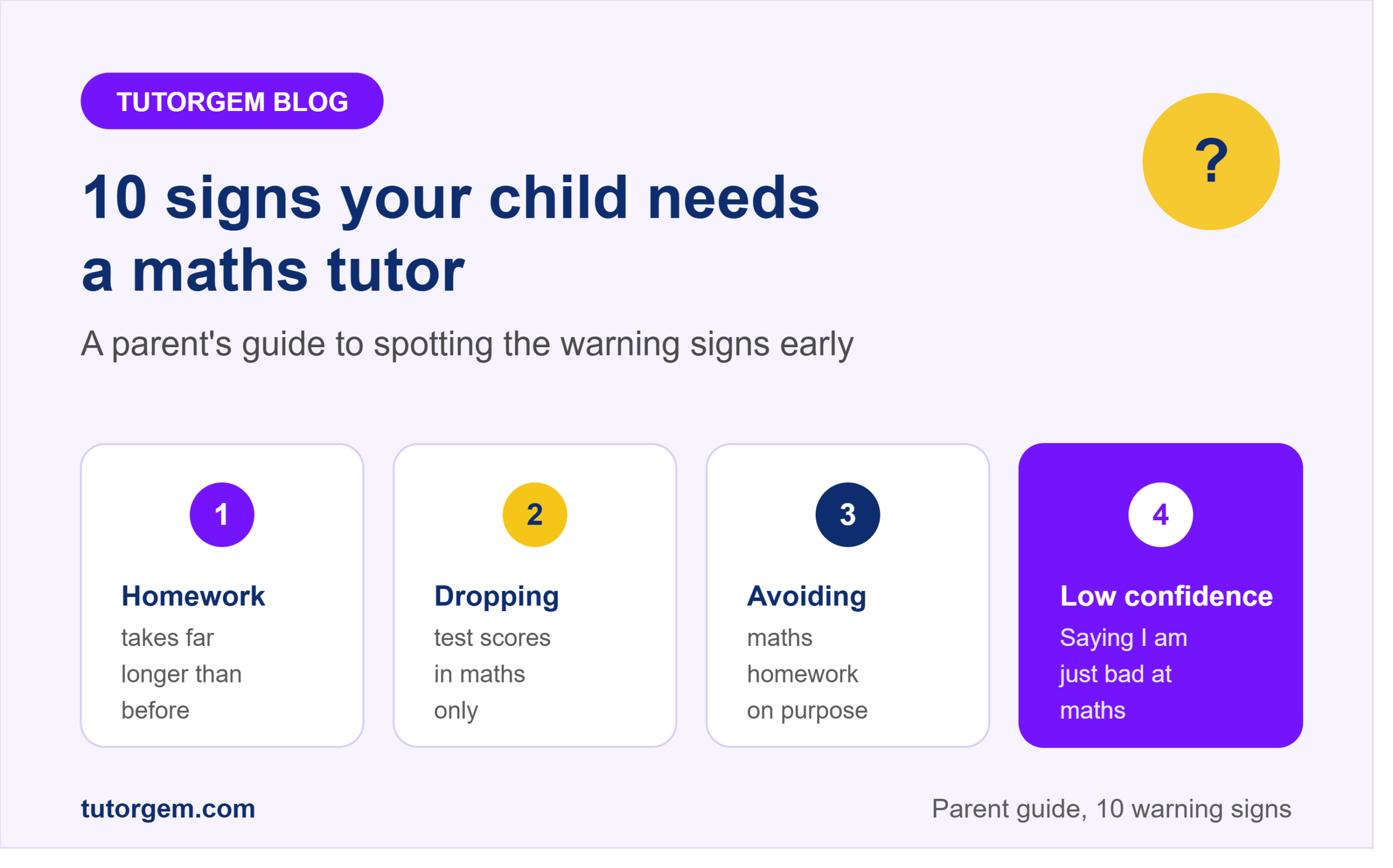 TUTORGEM BLOG

?

10 signs your child needs a maths tutor

A parent's guide to spotting the warning signs early

1

Homework

takes far longer than before

2

Dropping

test scores in maths only

3

Avoiding

maths homework on purpose

4

Low confidence

Saying I am just bad at maths

tutorgem.com

Parent guide, 10 warning signs